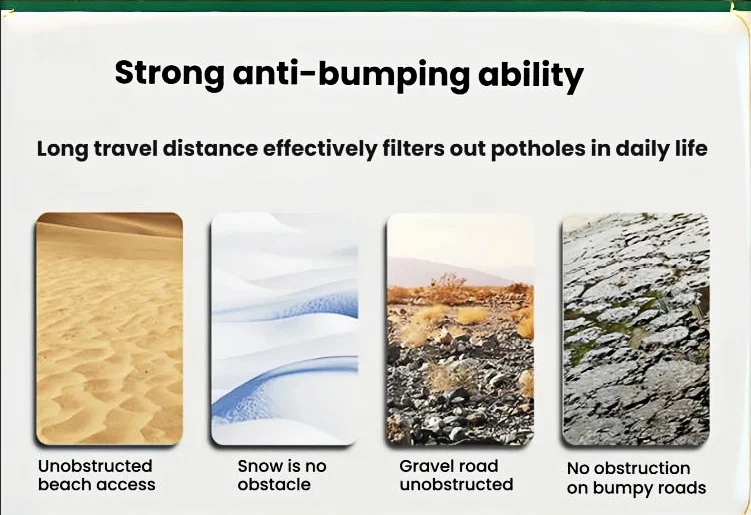 Strong anti-bumping ability

Long travel distance effectively filters out potholes in daily life

Unobstructed beach access

Snow is no obstacle

Gravel road unobstructed

No obstruction on bumpy roads